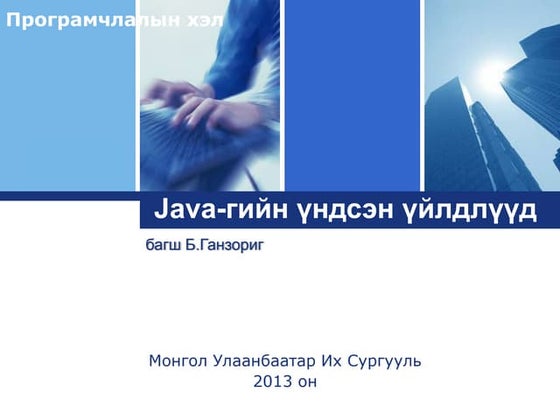 Програмчлалын хэл

Java-гийн үндсэн үйлдлүүд

багш Б.Ганзориг

Монгол Улаанбаатар Их Сургууль
2013 он